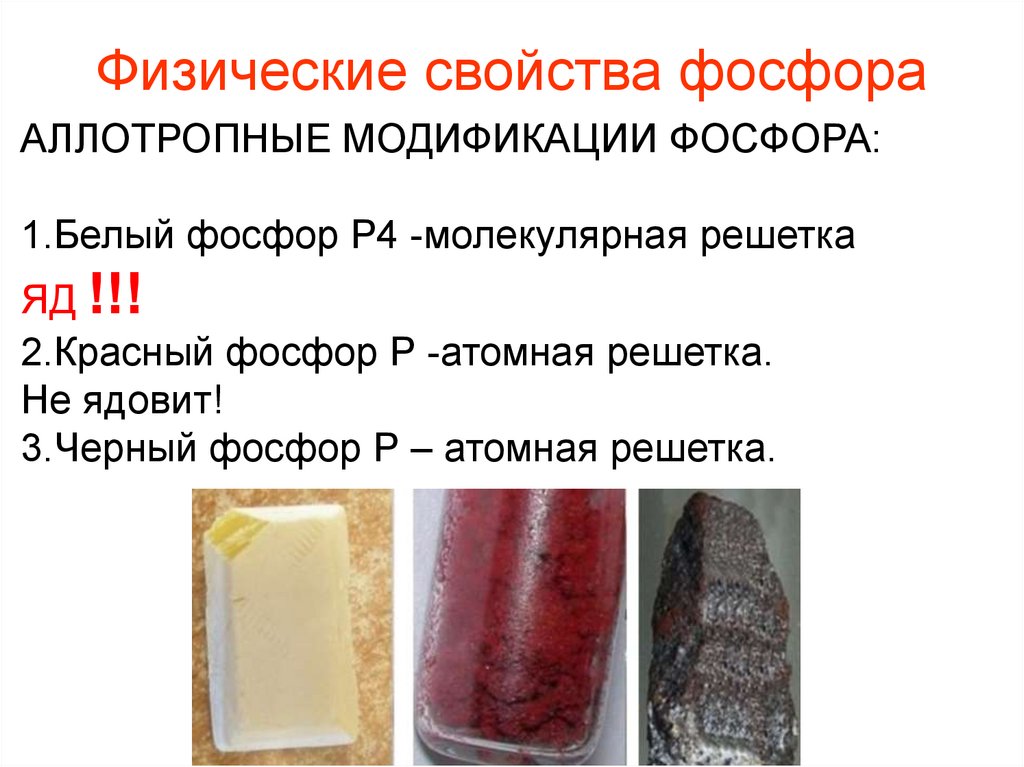 Физические свойства фосфора

АЛЛОТРОПНЫЕ МОДИФИКАЦИИ ФОСФОРА:

1.Белый фосфор Р4 -молекулярная решетка
ЯД !!!
2.Красный фосфор Р -атомная решетка.
Не ядовит!
3.Черный фосфор Р – атомная решетка.